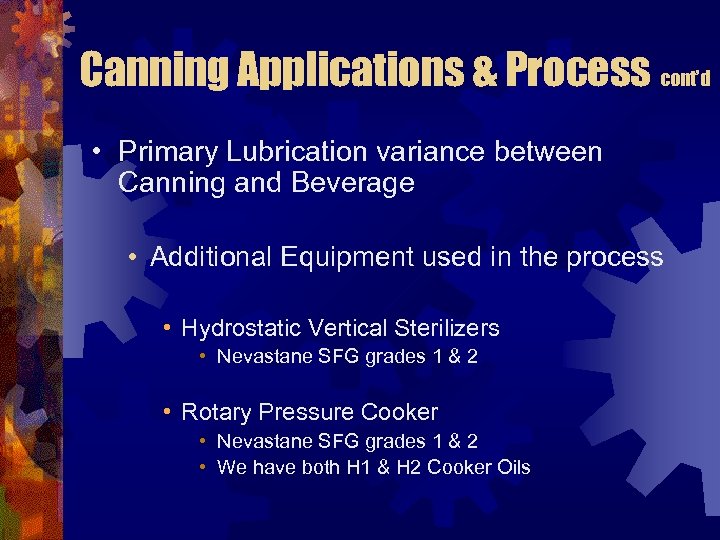 Canning Applications & Process cont'd

• Primary Lubrication variance between Canning and Beverage

• Additional Equipment used in the process

• Hydrostatic Vertical Sterilizers
  • Nevastane SFG grades 1 & 2

• Rotary Pressure Cooker
  • Nevastane SFG grades 1 & 2
  • We have both H1 & H2 Cooker Oils